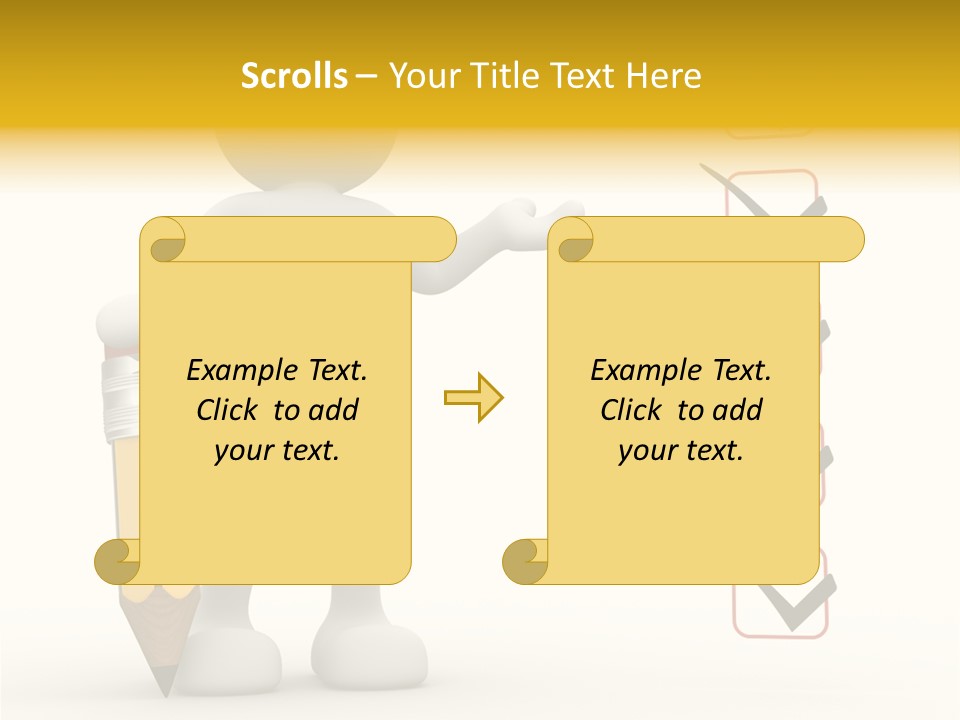 Scrolls – Your Title Text Here

Example Text. Click to add your text.

Example Text. Click to add your text.